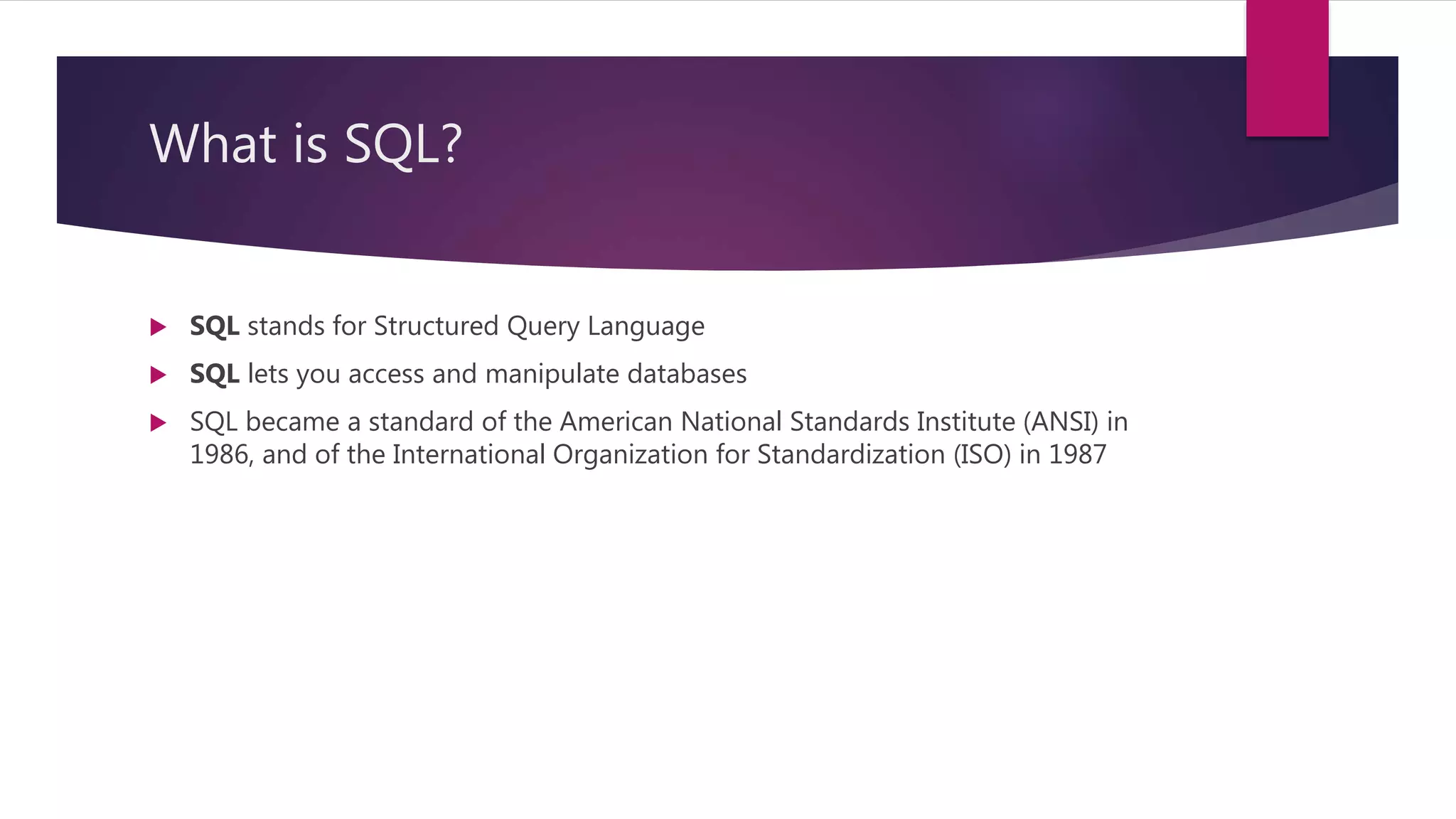 What is SQL?

SQL stands for Structured Query Language

SQL lets you access and manipulate databases

SQL became a standard of the American National Standards Institute (ANSI) in 1986, and of the International Organization for Standardization (ISO) in 1987